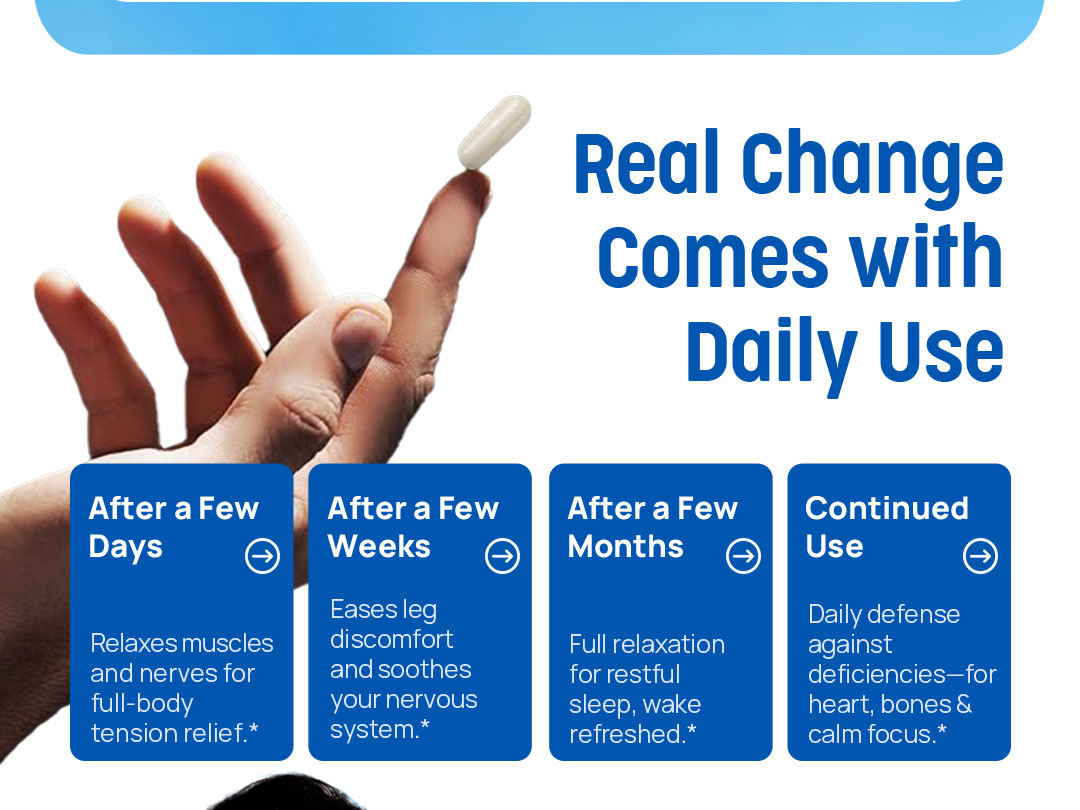 Real Change Comes with Daily Use

After a Few Days

Relaxes muscles and nerves for full-body tension relief.*

After a Few Weeks

Eases leg discomfort and soothes your nervous system.*

After a Few Months

Full relaxation for restful sleep, wake refreshed.*

Continued Use

Daily defense against deficiencies—for heart, bones & calm focus.*